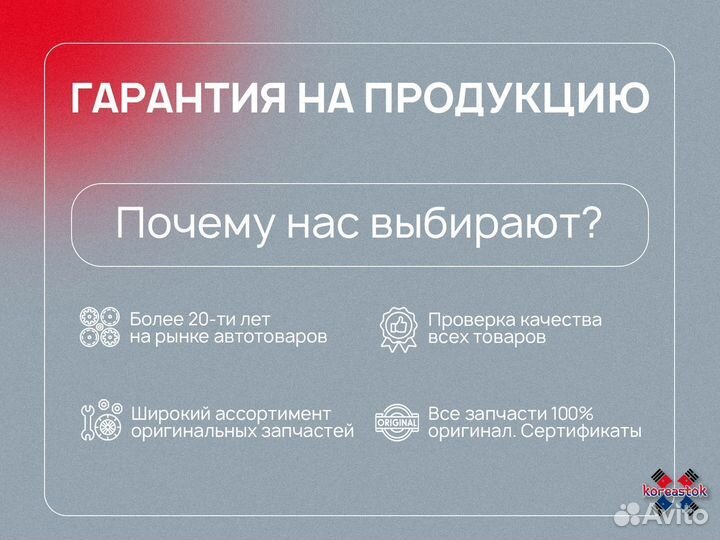 ГАРАНТИЯ НА ПРОДУКЦИЮ

Почему нас выбирают?

Более 20-ти лет на рынке автотоваров

Проверка качества всех товаров

Широкий ассортимент оригинальных запчастей

ORIGINAL

Все запчасти 100% оригинал. Сертификаты

koreastok

Avito